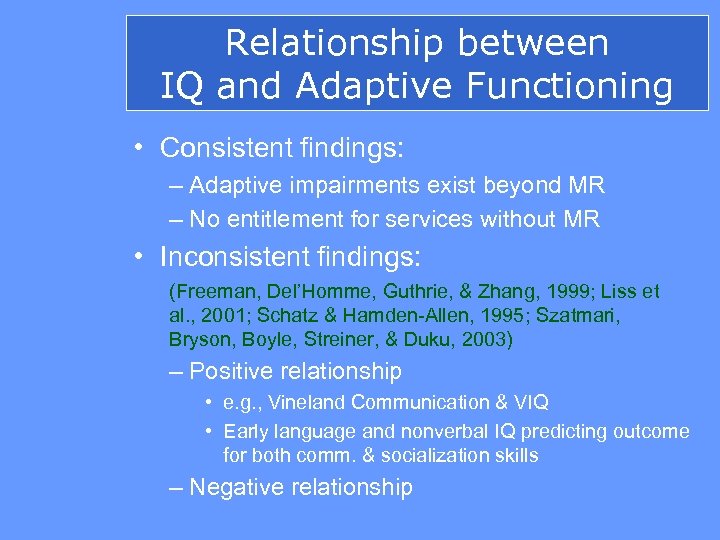 Relationship between IQ and Adaptive Functioning

• Consistent findings:
– Adaptive impairments exist beyond MR
– No entitlement for services without MR

• Inconsistent findings:
(Freeman, Del'Homme, Guthrie, & Zhang, 1999; Liss et al., 2001; Schatz & Hamden-Allen, 1995; Szatmari, Bryson, Boyle, Streiner, & Duku, 2003)
– Positive relationship
• e.g., Vineland Communication & VIQ
• Early language and nonverbal IQ predicting outcome for both comm. & socialization skills
– Negative relationship